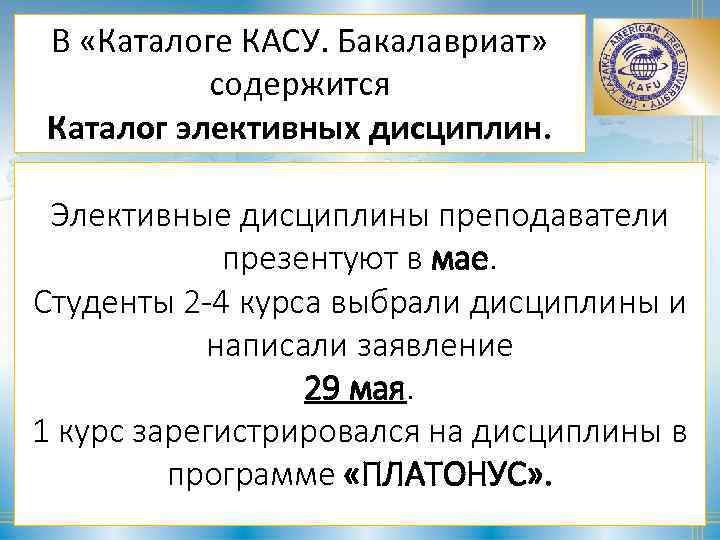 В «Каталоге КАСУ. Бакалавриат» содержится
Каталог элективных дисциплин.

THE KAZAKH - AMERICAN FREE UNIVERSITY
KAFU

Элективные дисциплины преподаватели презентуют в мае.
Студенты 2-4 курса выбрали дисциплины и написали заявление
29 мая.
1 курс зарегистрировался на дисциплины в программе «ПЛАТОНУС».